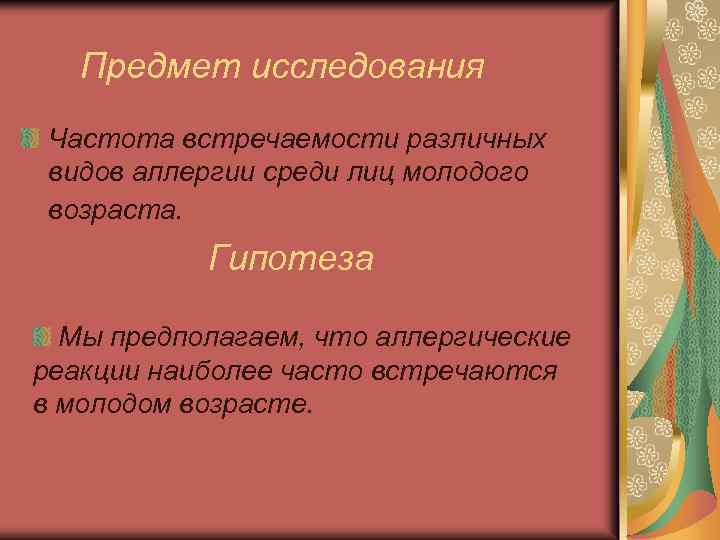 Предмет исследования

Частота встречаемости различных видов аллергии среди лиц молодого возраста.

Гипотеза

Мы предполагаем, что аллергические реакции наиболее часто встречаются в молодом возрасте.